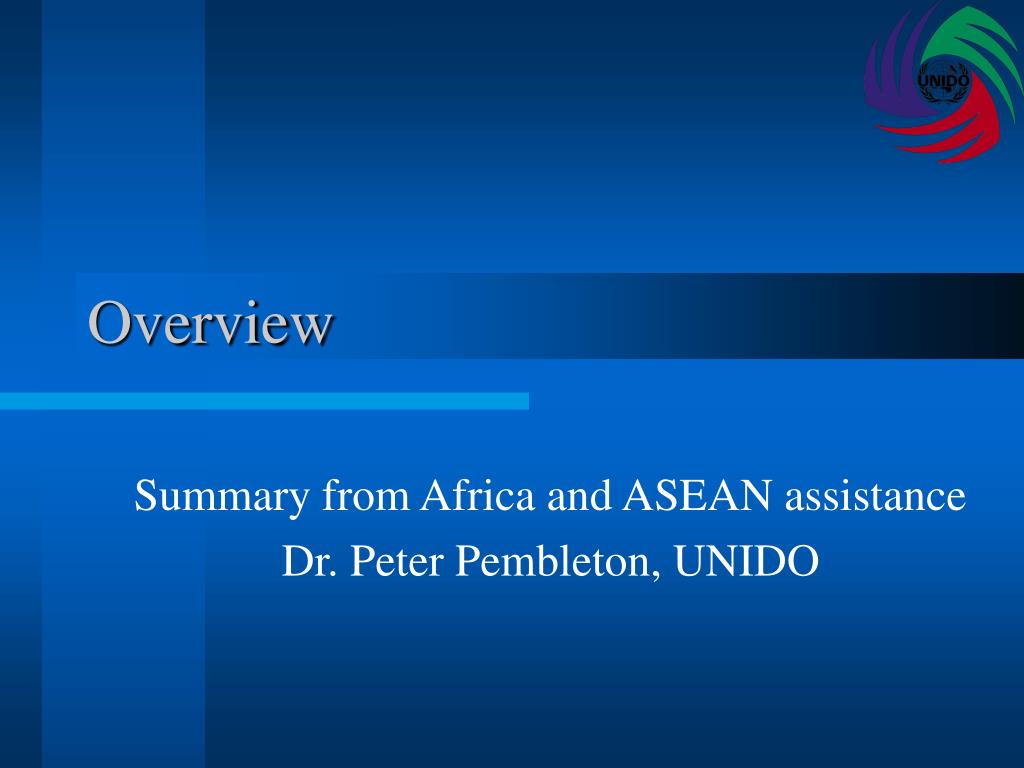 UNIDO

Overview

Summary from Africa and ASEAN assistance

Dr. Peter Pembleton, UNIDO